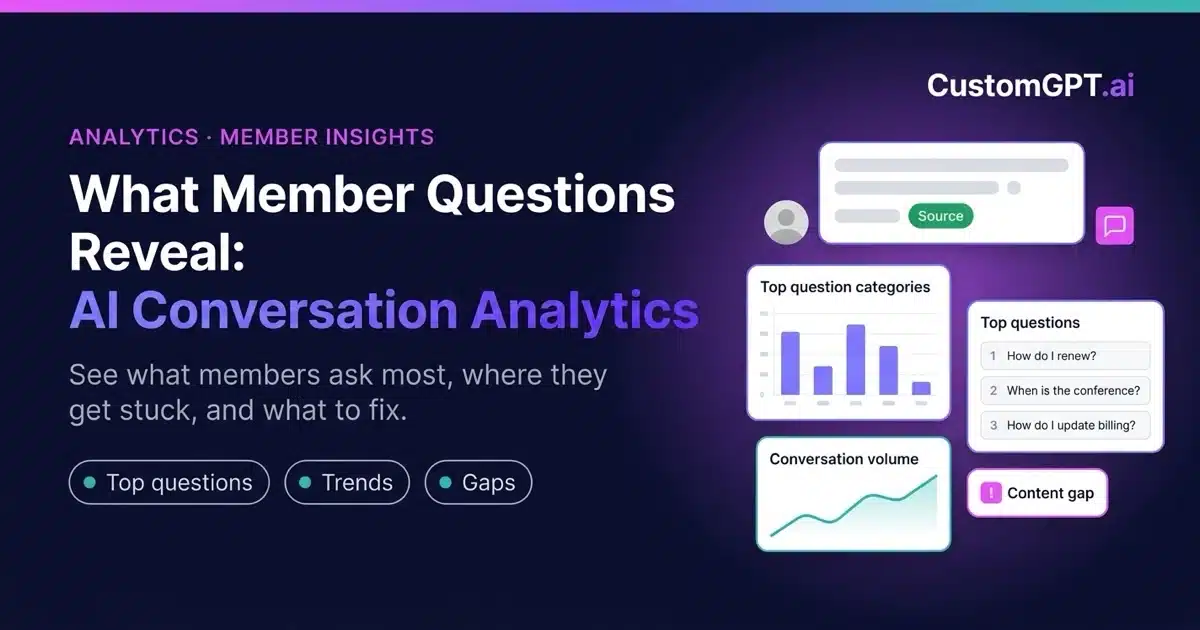 CustomGPT.ai

ANALYTICS · MEMBER INSIGHTS

What Member Questions Reveal: AI Conversation Analytics

See what members ask most, where they get stuck, and what to fix.

Top questions
Trends
Gaps

Source

Top question categories

Top questions
1 How do I renew?
2 When is the conference?
3 How do I update billing?

Conversation volume

! Content gap